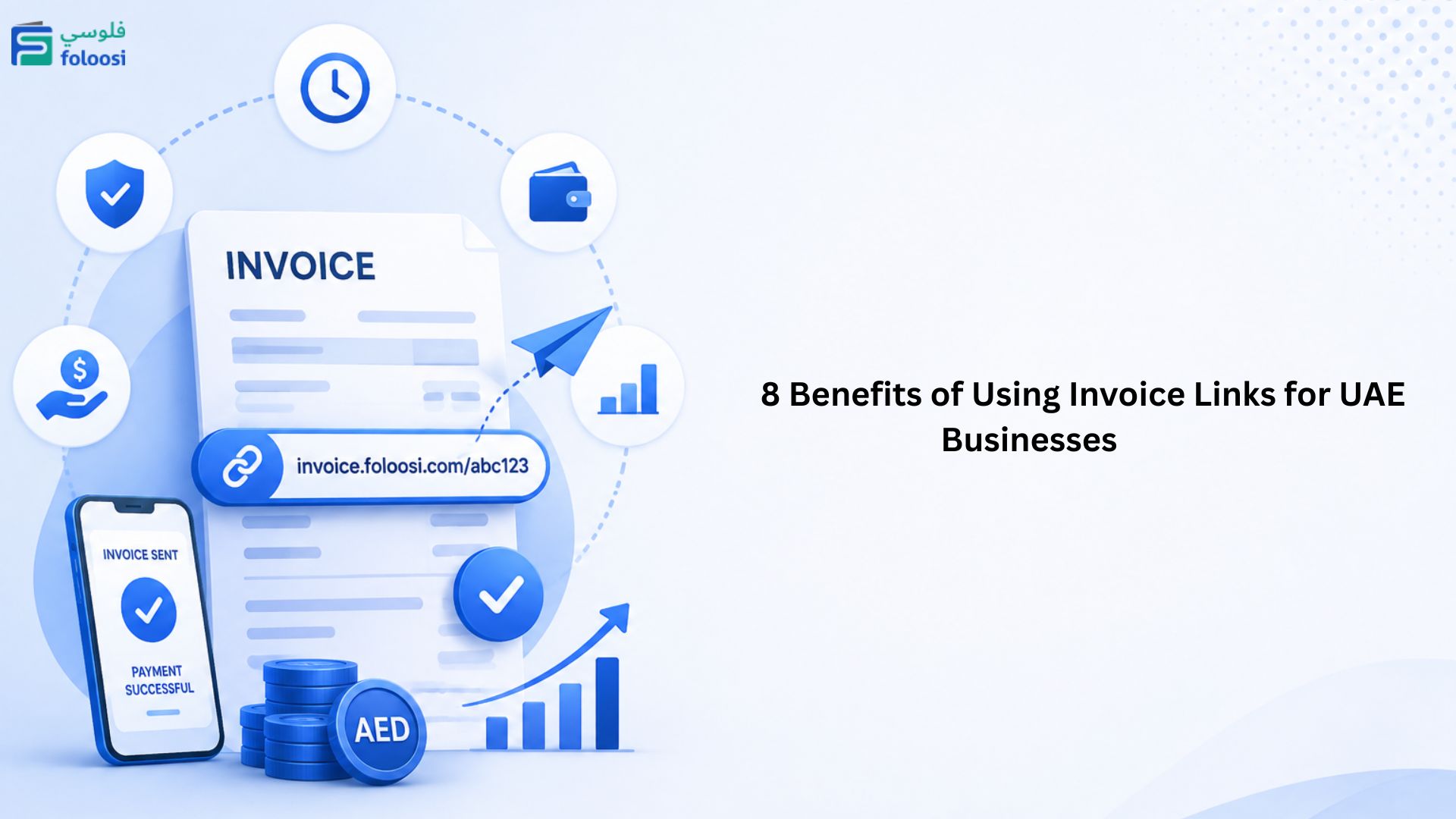 فلوسي
foloosi

INVOICE

invoice.foloosi.com/abc123

INVOICE SENT

PAYMENT SUCCESSFUL

AED

8 Benefits of Using Invoice Links for UAE Businesses